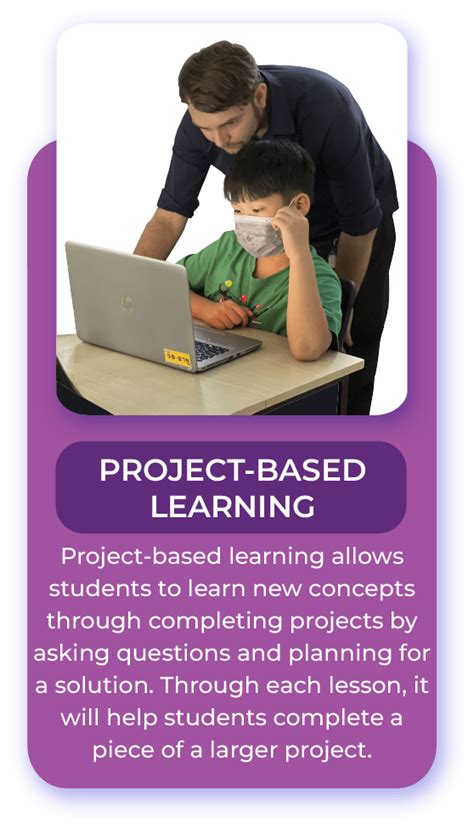 PROJECT-BASED LEARNING

Project-based learning allows students to learn new concepts through completing projects by asking questions and planning for a solution. Through each lesson, it will help students complete a piece of a larger project.